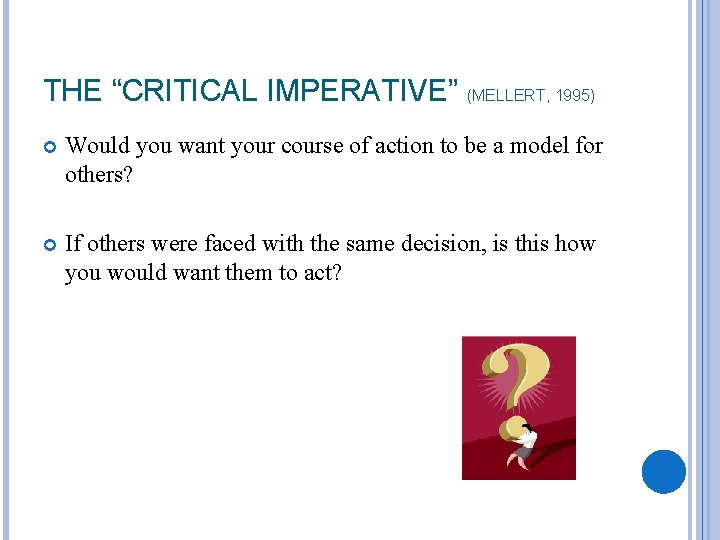 THE “CRITICAL IMPERATIVE” (MELLERT, 1995)

Would you want your course of action to be a model for others?

If others were faced with the same decision, is this how you would want them to act?